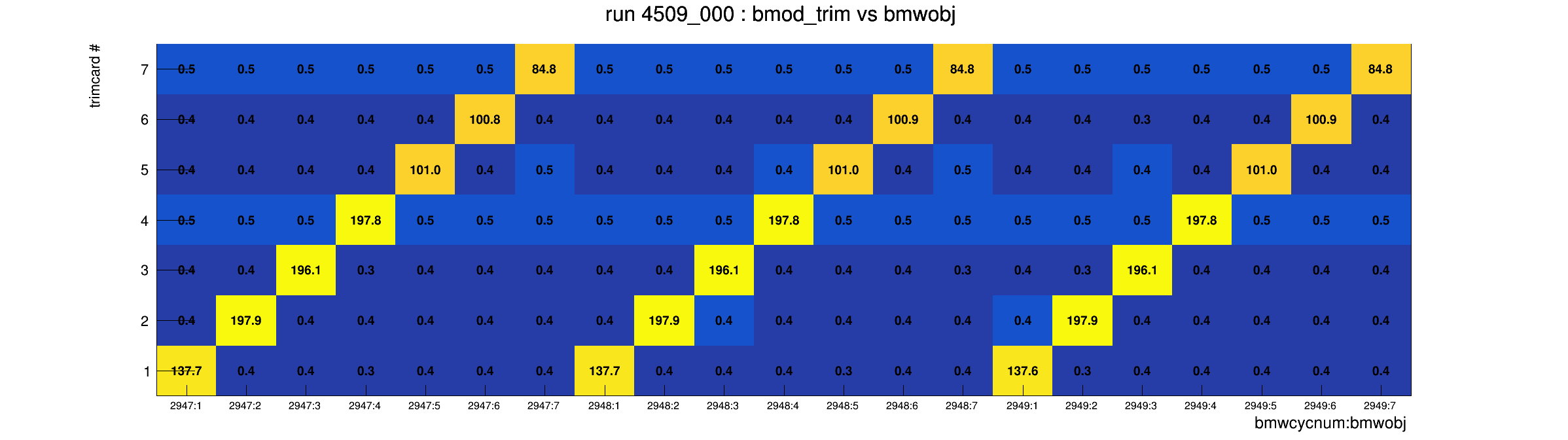 run 4509_000 : bmod_trim vs bmwobj

trimcard #

| | | | | | | | | | | | | | | | | | | | | | |
|---|---|---|---|---|---|---|---|---|---|---|---|---|---|---|---|---|---|---|---|---|---|
| 7 | 0.5 | 0.5 | 0.5 | 0.5 | 0.5 | 0.5 | 84.8 | 0.5 | 0.5 | 0.5 | 0.5 | 0.5 | 0.5 | 84.8 | 0.5 | 0.5 | 0.5 | 0.5 | 0.5 | 0.5 | 84.8 |
| 6 | 0.4 | 0.4 | 0.4 | 0.4 | 0.4 | 100.8 | 0.4 | 0.4 | 0.4 | 0.4 | 0.4 | 0.4 | 100.9 | 0.4 | 0.4 | 0.4 | 0.3 | 0.4 | 0.4 | 100.9 | 0.4 |
| 5 | 0.4 | 0.4 | 0.4 | 0.4 | 101.0 | 0.4 | 0.5 | 0.4 | 0.4 | 0.4 | 0.4 | 101.0 | 0.4 | 0.5 | 0.4 | 0.4 | 0.4 | 0.4 | 101.0 | 0.4 | 0.4 |
| 4 | 0.5 | 0.5 | 0.5 | 197.8 | 0.5 | 0.5 | 0.5 | 0.5 | 0.5 | 0.5 | 197.8 | 0.5 | 0.5 | 0.5 | 0.5 | 0.5 | 0.5 | 197.8 | 0.5 | 0.5 | 0.5 |
| 3 | 0.4 | 0.4 | 196.1 | 0.3 | 0.4 | 0.4 | 0.4 | 0.4 | 0.4 | 196.1 | 0.4 | 0.4 | 0.4 | 0.3 | 0.4 | 0.3 | 196.1 | 0.4 | 0.4 | 0.4 | 0.4 |
| 2 | 0.4 | 197.9 | 0.4 | 0.4 | 0.4 | 0.4 | 0.4 | 0.4 | 197.9 | 0.4 | 0.4 | 0.4 | 0.4 | 0.4 | 0.4 | 197.9 | 0.4 | 0.4 | 0.4 | 0.4 | 0.4 |
| 1 | 137.7 | 0.4 | 0.4 | 0.3 | 0.4 | 0.4 | 0.4 | 137.7 | 0.4 | 0.4 | 0.4 | 0.3 | 0.4 | 0.4 | 137.6 | 0.3 | 0.4 | 0.4 | 0.4 | 0.4 | 0.4 |
| | 2947:1 | 2947:2 | 2947:3 | 2947:4 | 2947:5 | 2947:6 | 2947:7 | 2948:1 | 2948:2 | 2948:3 | 2948:4 | 2948:5 | 2948:6 | 2948:7 | 2949:1 | 2949:2 | 2949:3 | 2949:4 | 2949:5 | 2949:6 | 2949:7 |

bmwcycnum:bmwobj